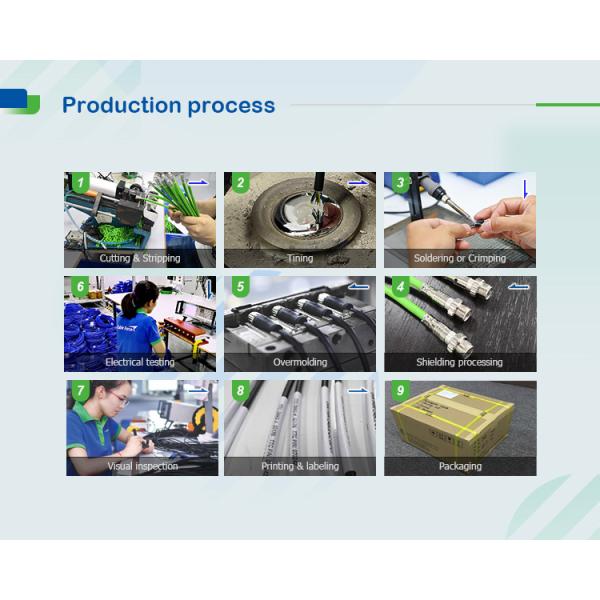 Production process

1
Cutting & Stripping

2
Tining

3
Soldering or Crimping

6
Electrical testing

5
Overmolding

4
Shielding processing

7
Visual inspection

8
Printing & labeling

9
Packaging